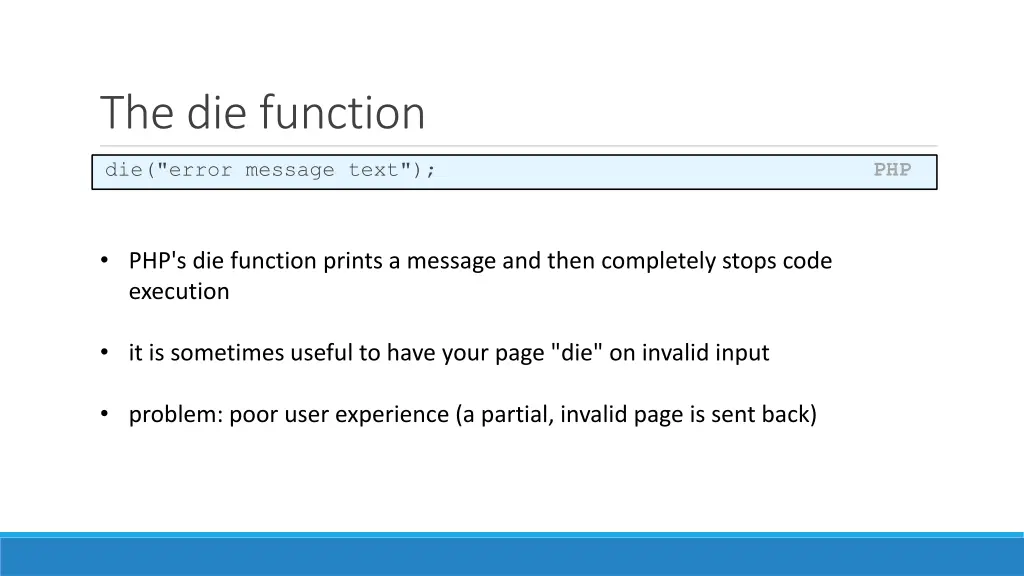 The die function

die("error message text"); PHP

• PHP's die function prints a message and then completely stops code execution

• it is sometimes useful to have your page "die" on invalid input

• problem: poor user experience (a partial, invalid page is sent back)